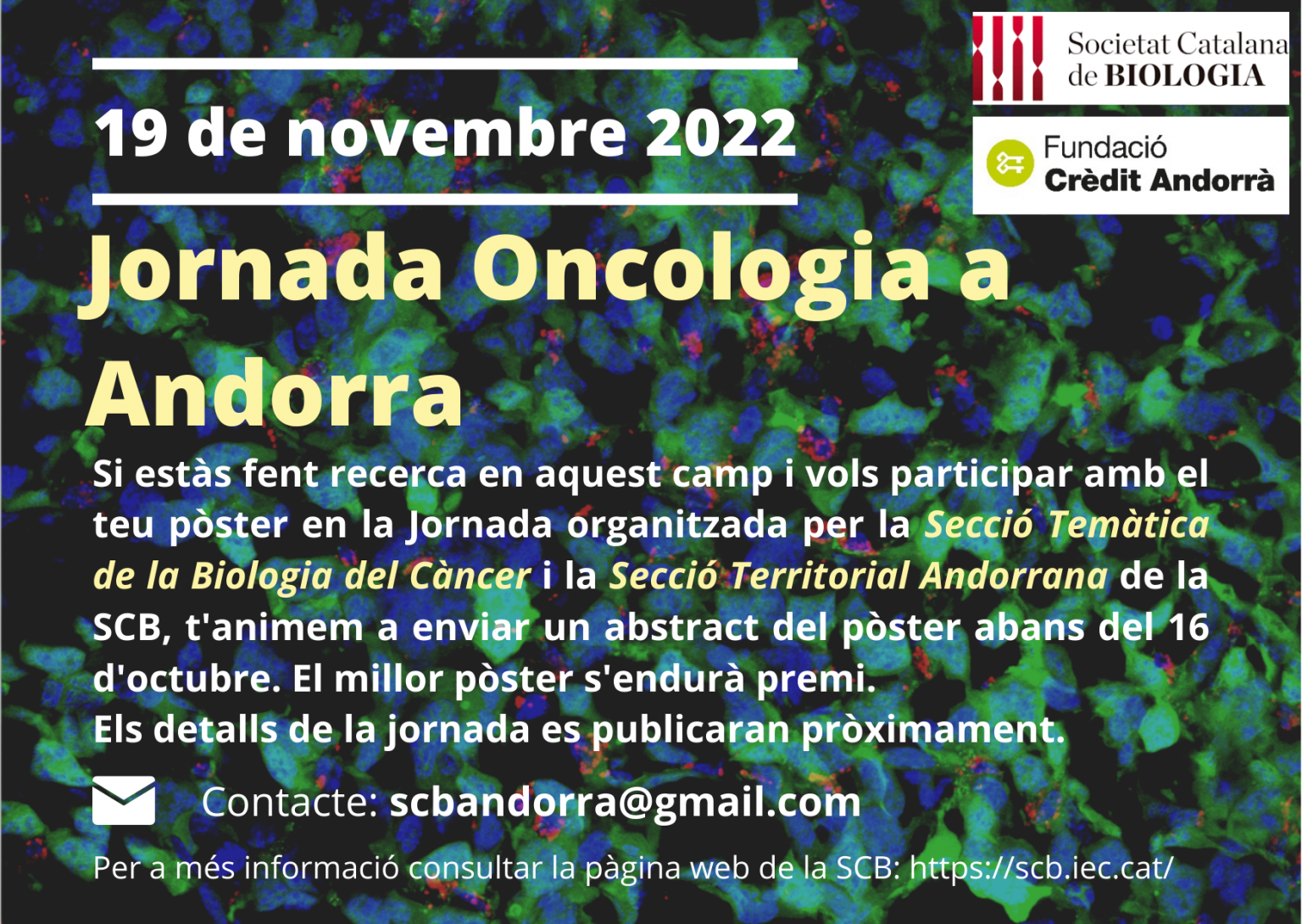 Societat Catalana de BIOLOGIA

Fundació Crèdit Andorrà

19 de novembre 2022

Jornada Oncologia a Andorra

Si estàs fent recerca en aquest camp i vols participar amb el teu pòster en la Jornada organitzada per la Secció Temàtica de la Biologia del Càncer i la Secció Territorial Andorrana de la SCB, t'animem a enviar un abstract del pòster abans del 16 d'octubre. El millor pòster s'endurà premi.
Els detalls de la jornada es publicaran pròximament.

Contacte: scbandorra@gmail.com

Per a més informació consultar la pàgina web de la SCB: https://scb.iec.cat/